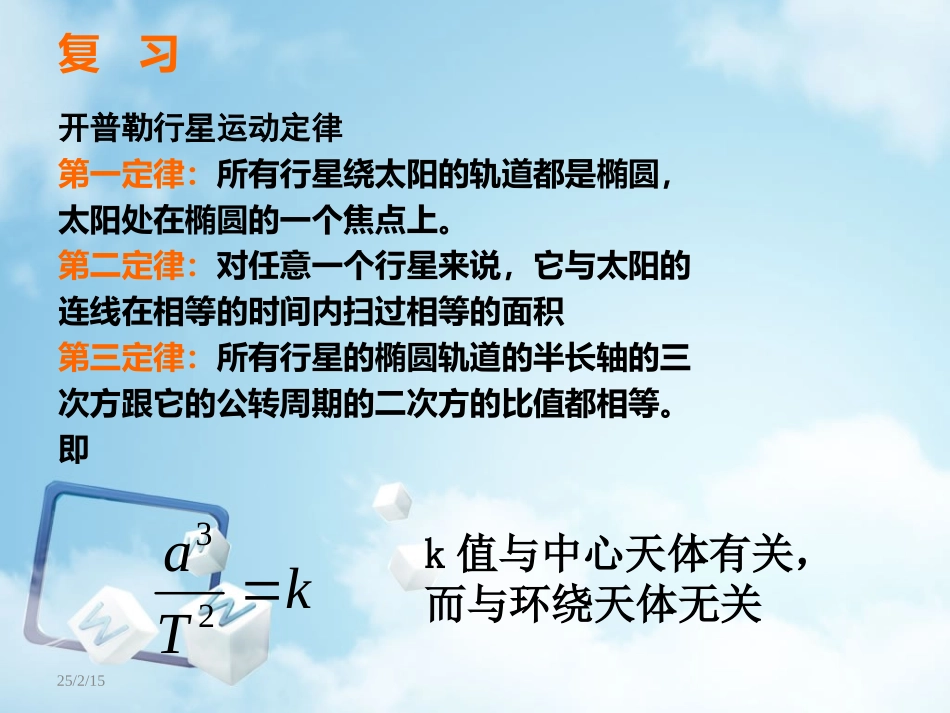 复 习

开普勒行星运动定律

第一定律：所有行星绕太阳的轨道都是椭圆，太阳处在椭圆的一个焦点上。

第二定律：对任意一个行星来说，它与太阳的连线在相等的时间内扫过相等的面积

第三定律：所有行星的椭圆轨道的半长轴的三次方跟它的公转周期的二次方的比值都相等。即

$\frac{a^3}{T^2}=k$

k 值与中心天体有关，而与环绕天体无关

25/2/15